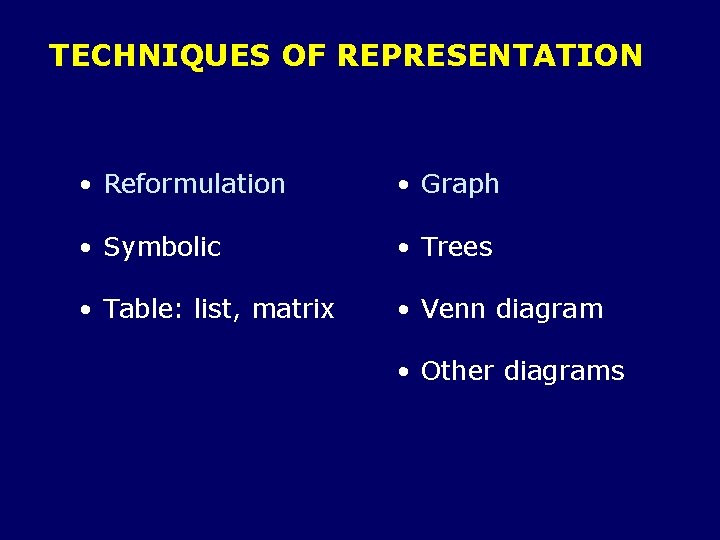 TECHNIQUES OF REPRESENTATION

• Reformulation

• Symbolic

• Table: list, matrix

• Graph

• Trees

• Venn diagram

• Other diagrams